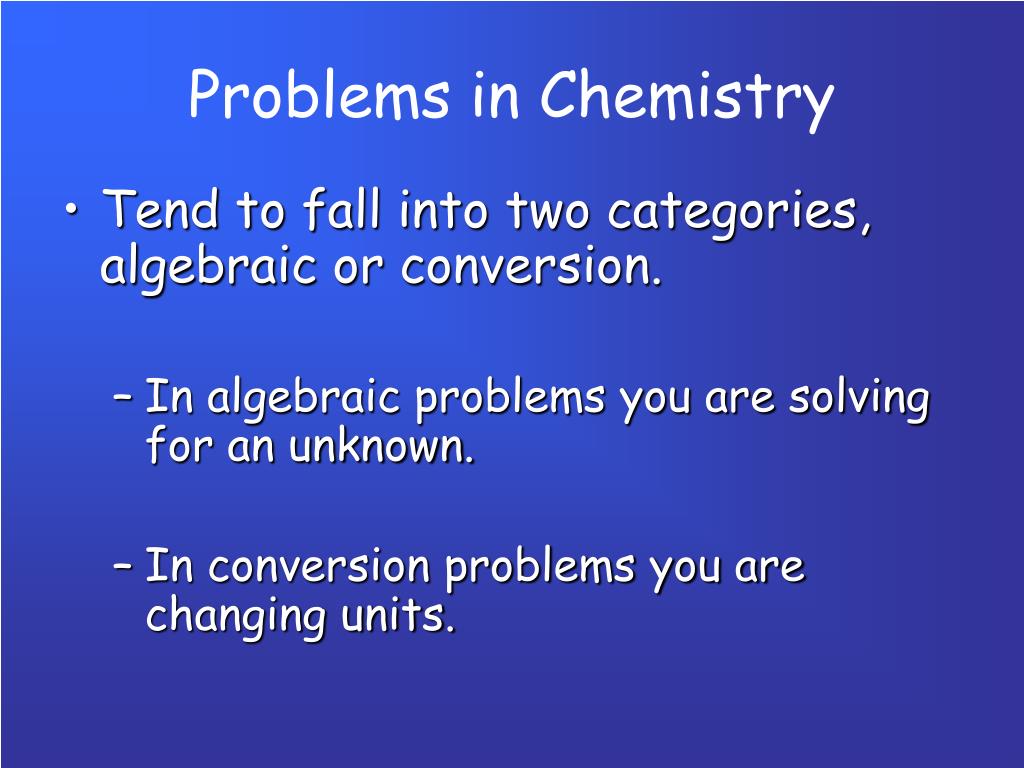 Problems in Chemistry

• Tend to fall into two categories, algebraic or conversion.

– In algebraic problems you are solving for an unknown.

– In conversion problems you are changing units.